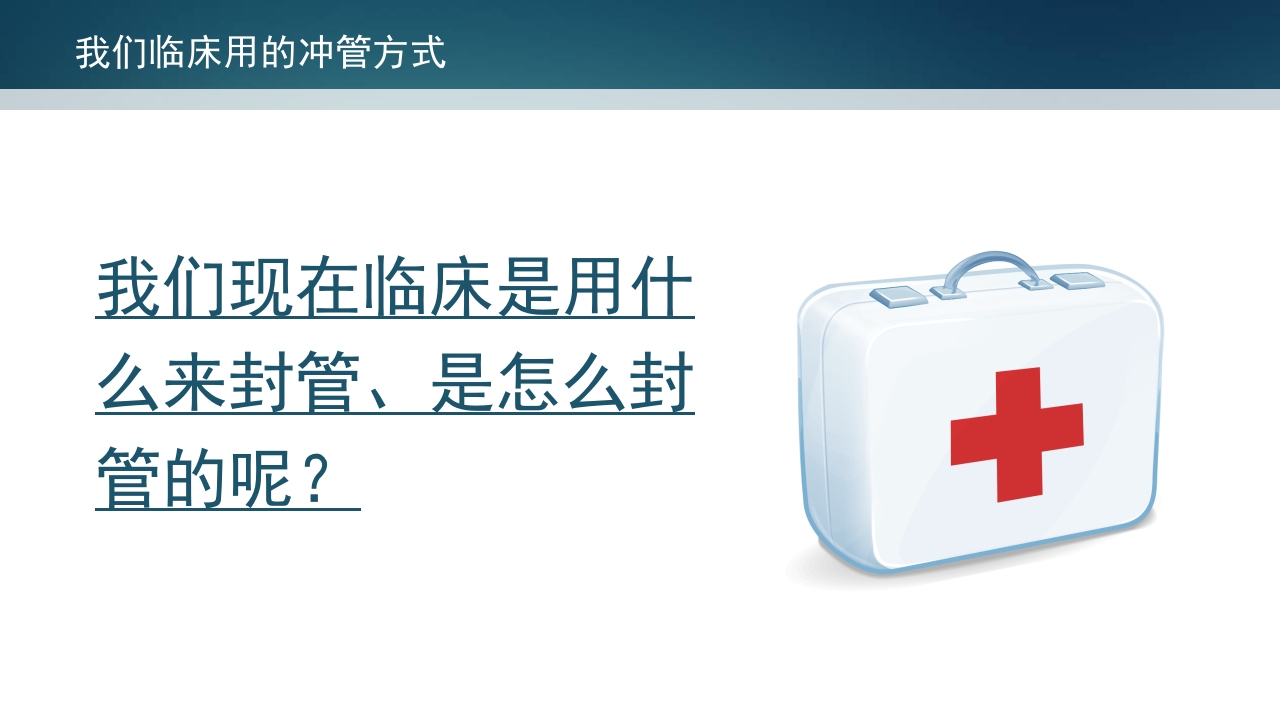 我们临床用的冲管方式

我们现在临床是用什么来封管、是怎么封管的呢？